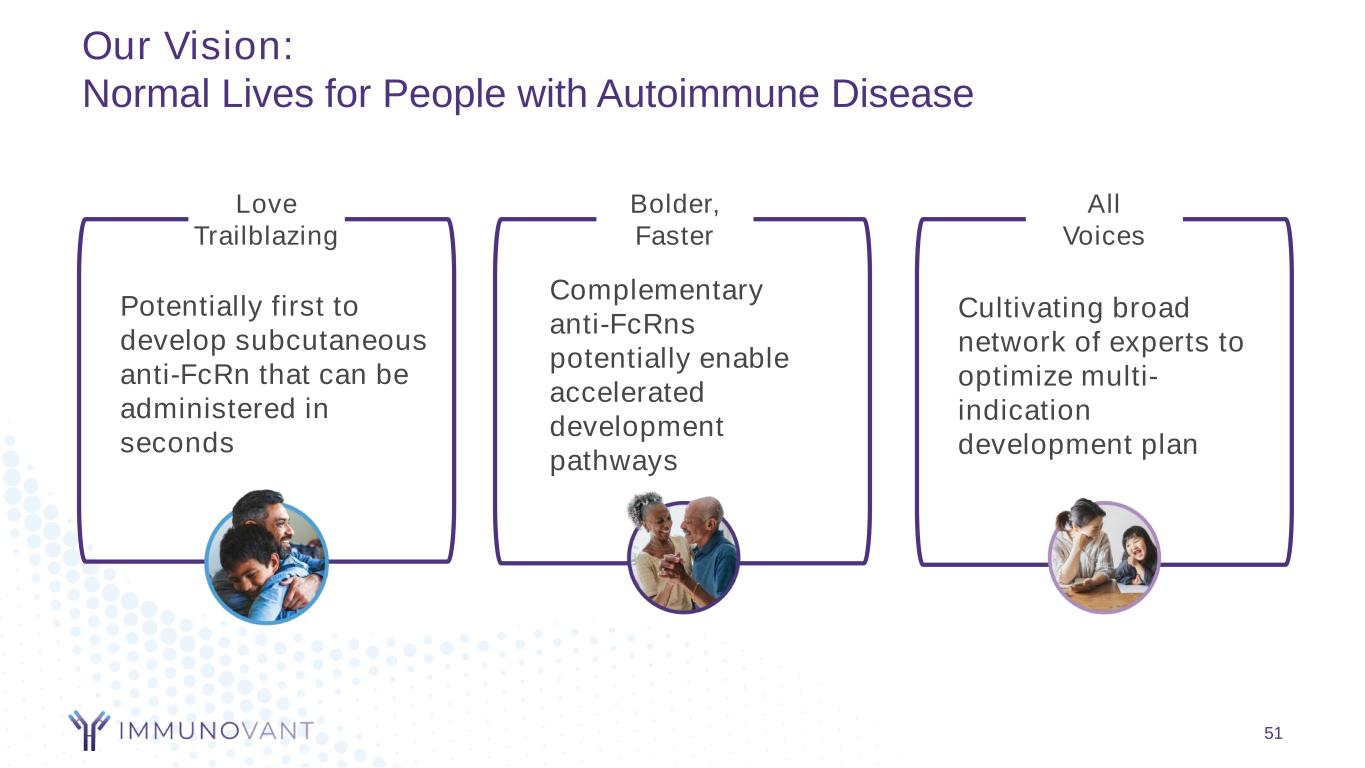 Our Vision:
Normal Lives for People with Autoimmune Disease

Love Trailblazing

Potentially first to develop subcutaneous anti-FcRn that can be administered in seconds

Bolder, Faster

Complementary anti-FcRns potentially enable accelerated development pathways

All Voices

Cultivating broad network of experts to optimize multi-indication development plan

IMMUNOVANT

51